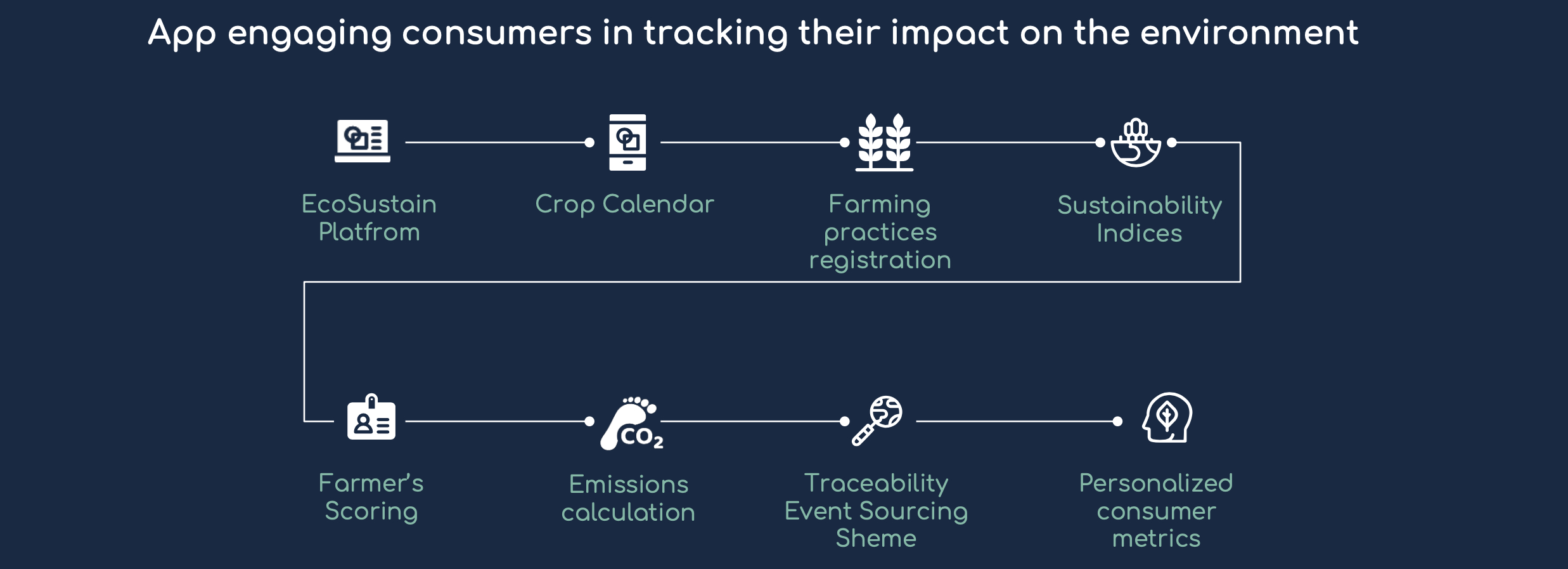 App engaging consumers in tracking their impact on the environment

EcoSustain Platfrom

Crop Calendar

Farming practices registration

Sustainability Indices

Farmer's Scoring

$CO_2$

Emissions calculation

Traceability Event Sourcing Sheme

Personalized consumer metrics